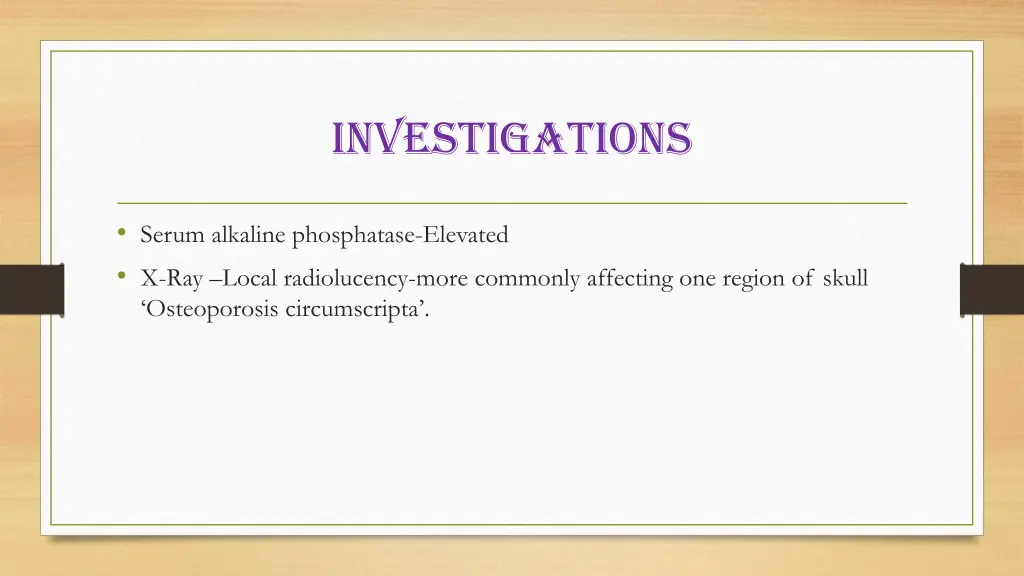 INVESTIGATIONS

• Serum alkaline phosphatase-Elevated
• X-Ray –Local radiolucency-more commonly affecting one region of skull ‘Osteoporosis circumscripta’.